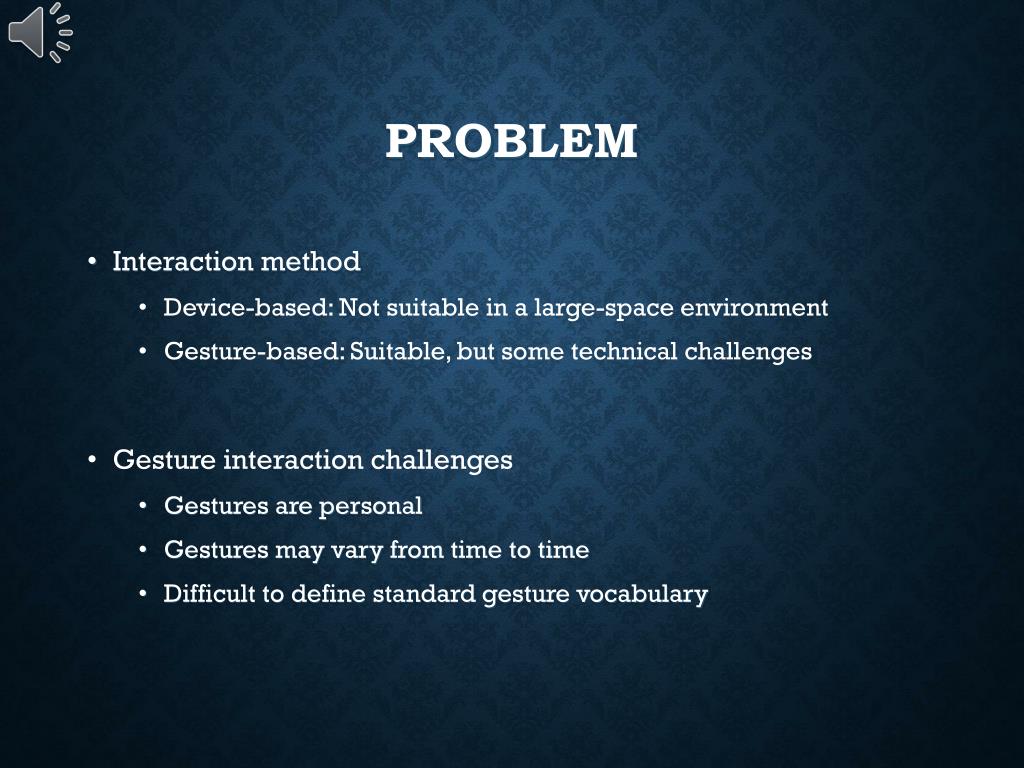 PROBLEM

• Interaction method
  • Device-based: Not suitable in a large-space environment
  • Gesture-based: Suitable, but some technical challenges

• Gesture interaction challenges
  • Gestures are personal
  • Gestures may vary from time to time
  • Difficult to define standard gesture vocabulary